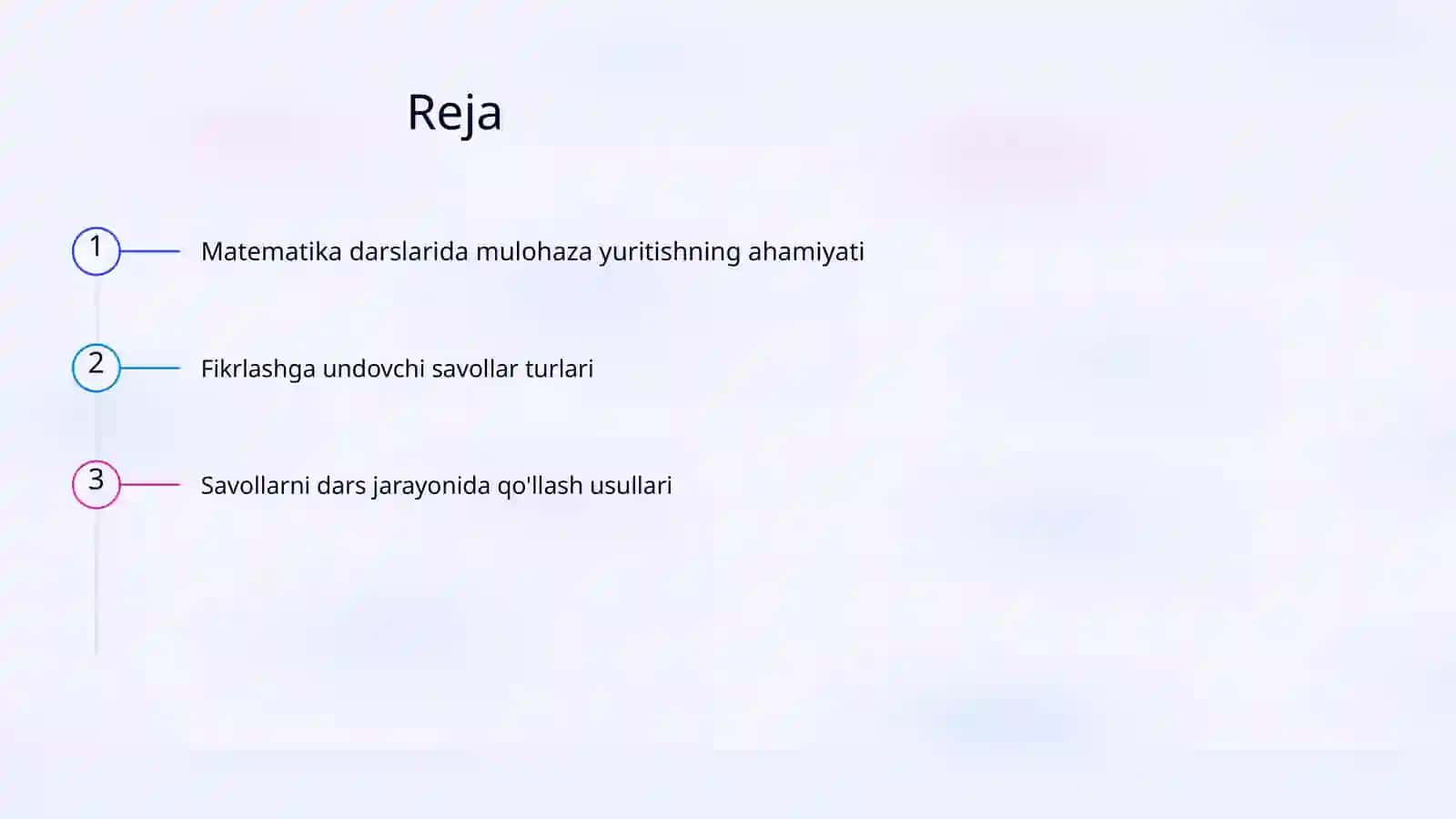 Reja

1 Matematika darslarida mulohaza yuritishning ahamiyati

2 Fikrlashga undovchi savollar turlari

3 Savollarni dars jarayonida qo'llash usullari